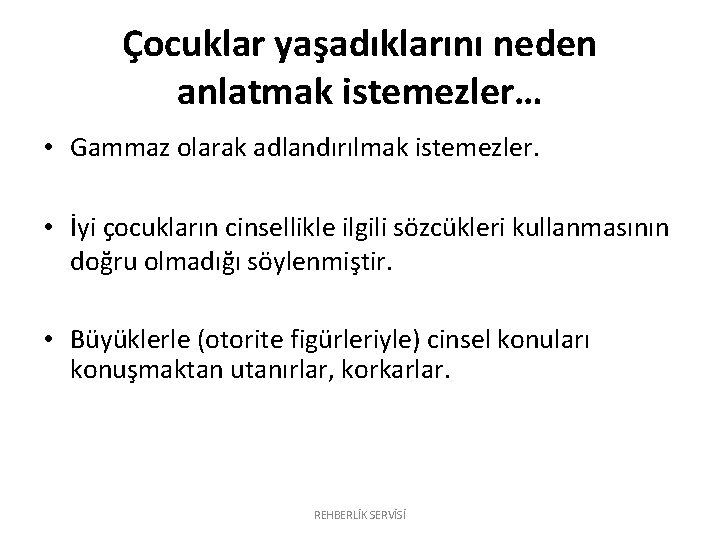 Çocuklar yaşadıklarını neden anlatmak istemezler…

• Gammaz olarak adlandırılmak istemezler.

• İyi çocukların cinsellikle ilgili sözcükleri kullanmasının doğru olmadığı söylenmiştir.

• Büyüklerle (otorite figürleriyle) cinsel konuları konuşmaktan utanırlar, korkarlar.

REHBERLİK SERVİSİ